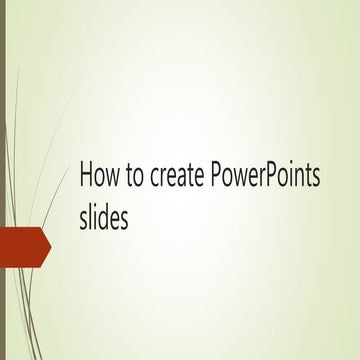 How to create PowerPoints slides